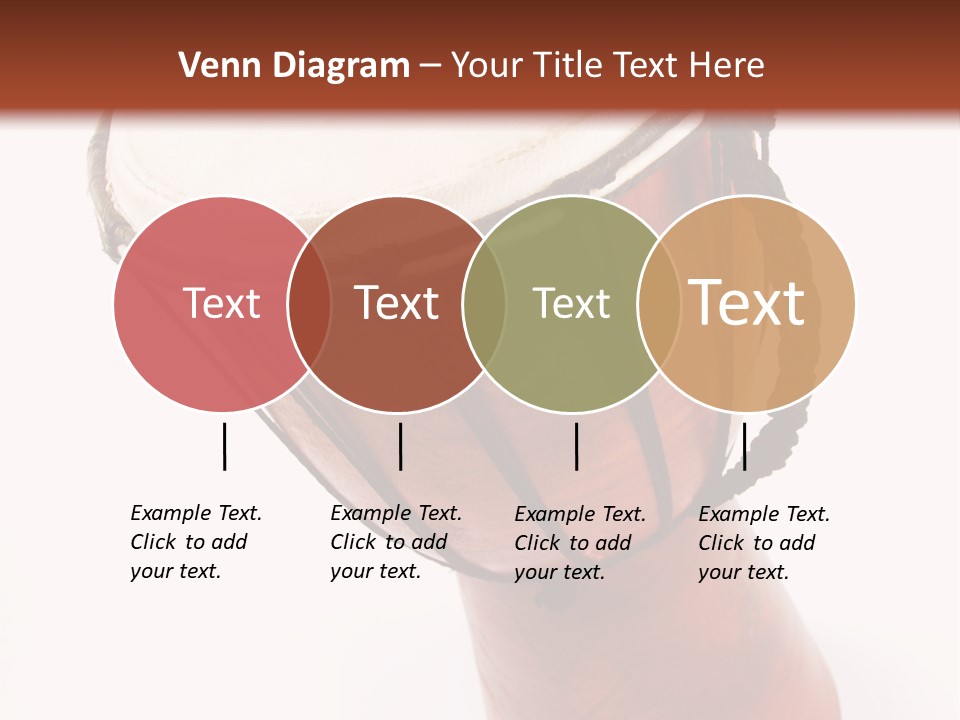 Venn Diagram – Your Title Text Here

Text

Text

Text

Text

Example Text. Click to add your text.

Example Text. Click to add your text.

Example Text. Click to add your text.

Example Text. Click to add your text.